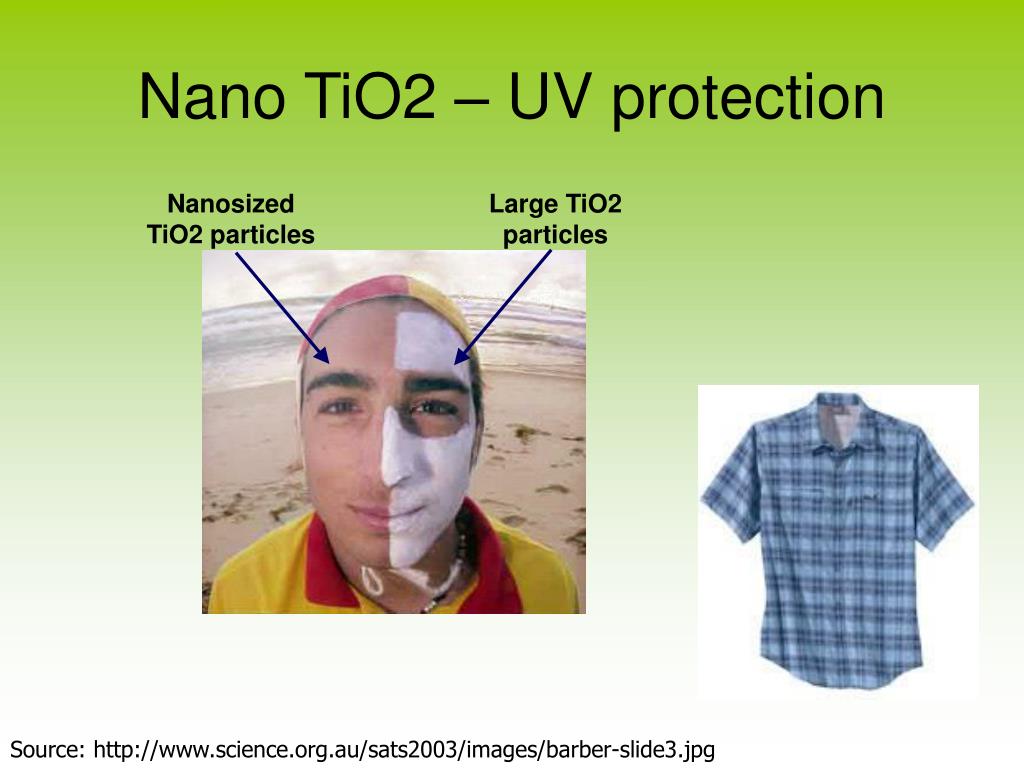 Nano TiO2 – UV protection

Nanosized TiO2 particles

Large TiO2 particles

Source: http://www.science.org.au/sats2003/images/barber-slide3.jpg